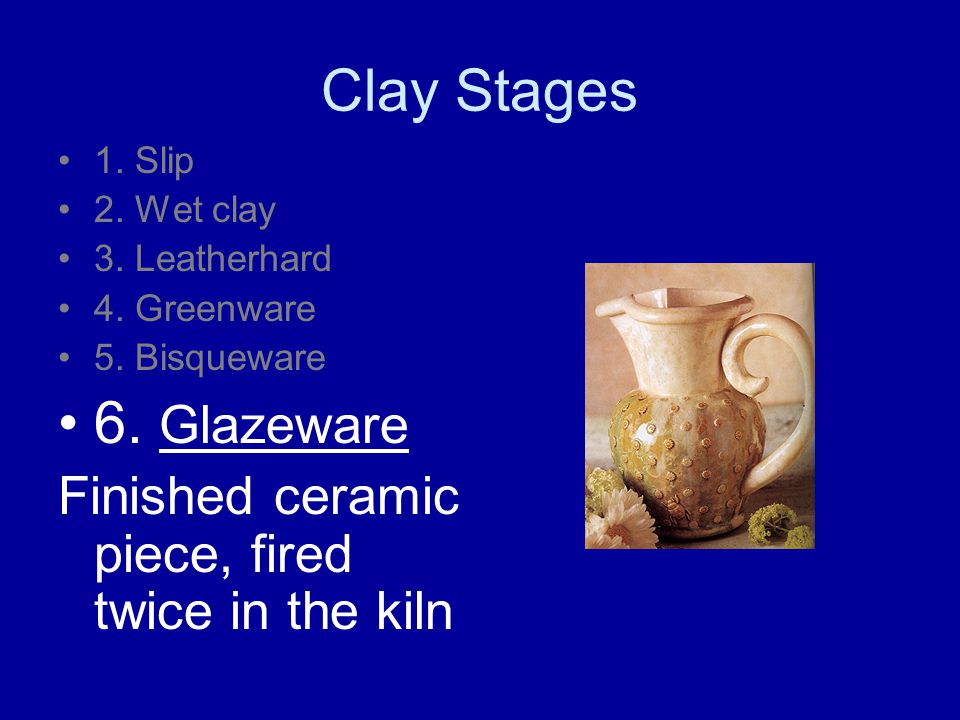 Clay Stages

• 1. Slip
• 2. Wet clay
• 3. Leatherhard
• 4. Greenware
• 5. Bisqueware
• 6. Glazeware

Finished ceramic piece, fired twice in the kiln